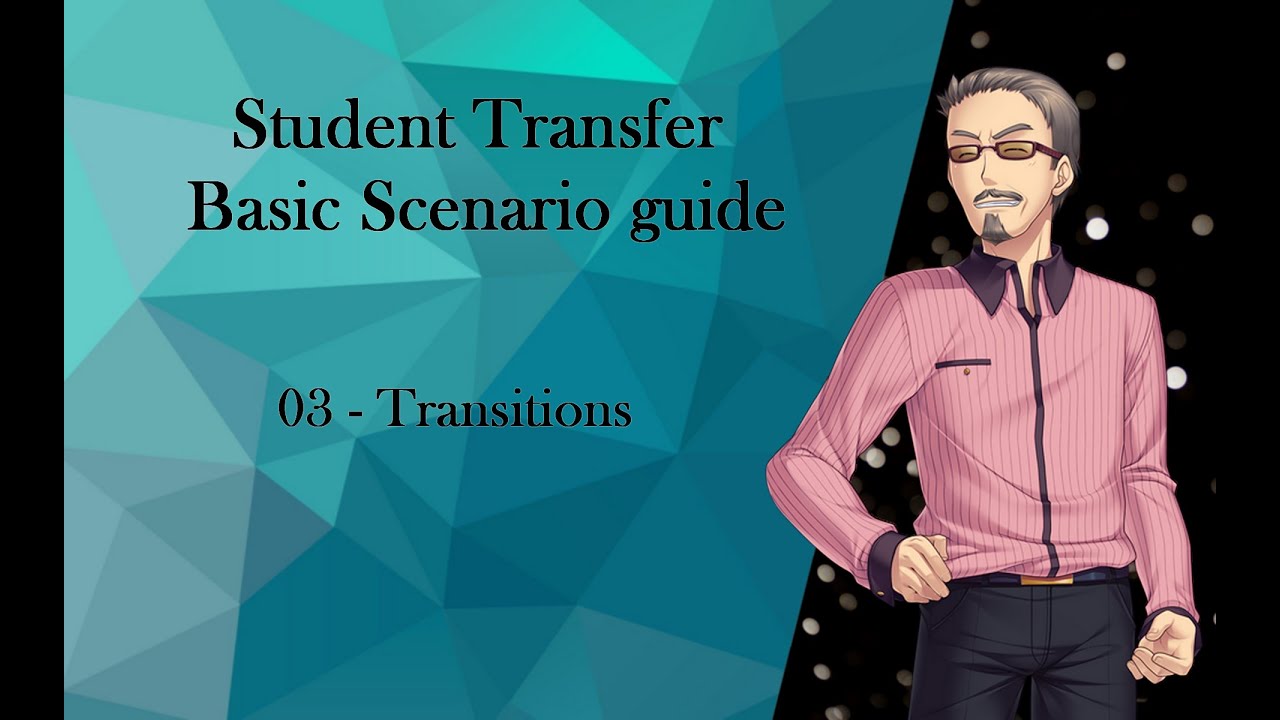 Student Transfer
Basic Scenario guide

03 - Transitions